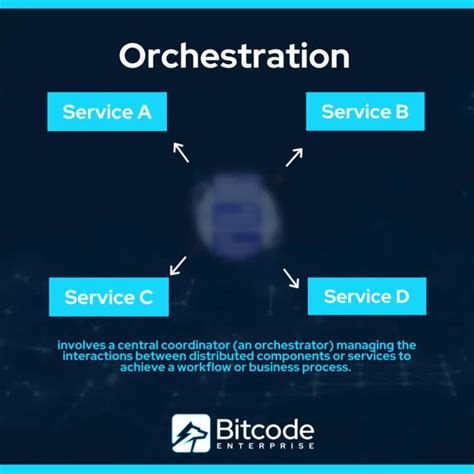 Orchestration

Service A

Service B

Service C

Service D

involves a central coordinator (an orchestrator) managing the interactions between distributed components or services to achieve a workflow or business process.

Bitcode
ENTERPRISE